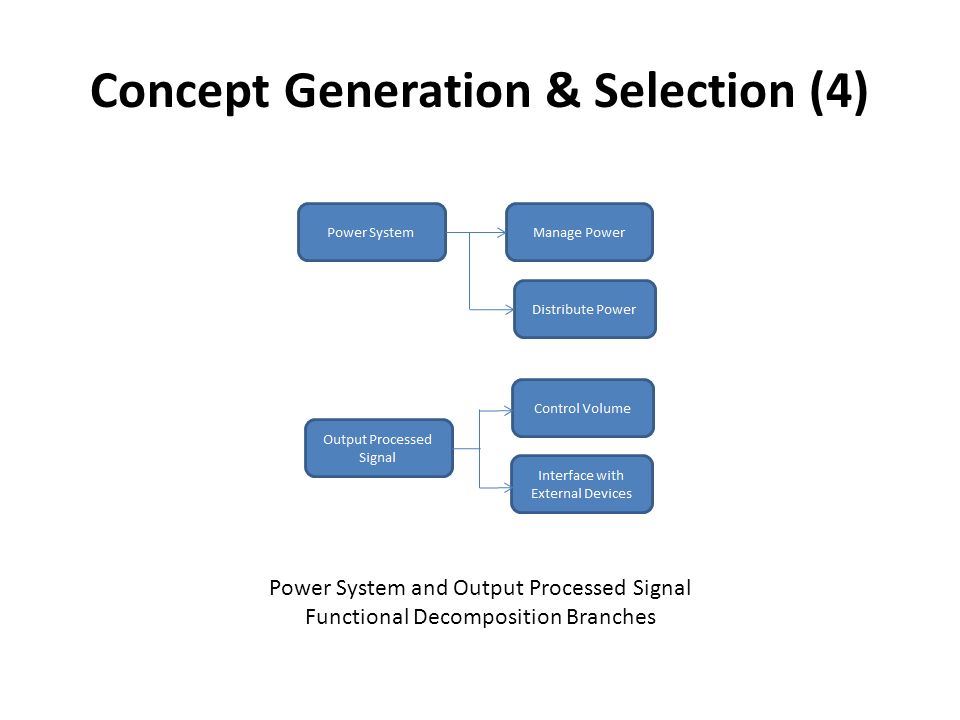 Concept Generation & Selection (4)

Power System

Manage Power

Distribute Power

Output Processed Signal

Control Volume

Interface with External Devices

Power System and Output Processed Signal
Functional Decomposition Branches